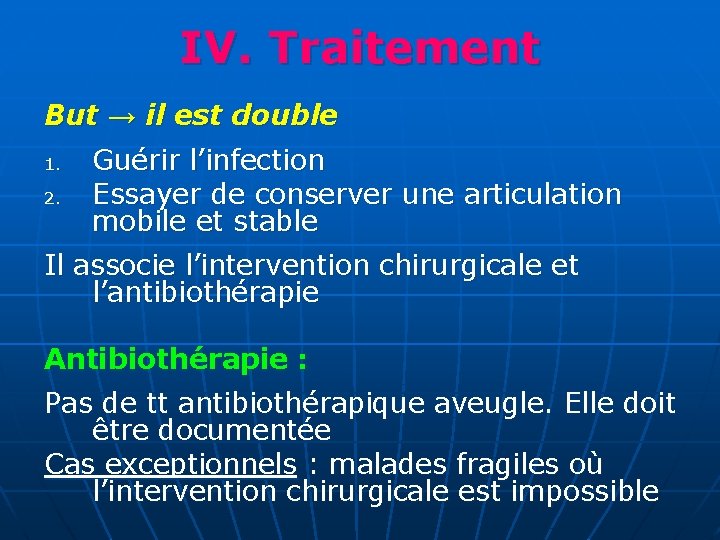 IV. Traitement

But → il est double

1. Guérir l’infection
2. Essayer de conserver une articulation mobile et stable

Il associe l’intervention chirurgicale et l’antibiothérapie

Antibiothérapie :

Pas de tt antibiothérapique aveugle. Elle doit être documentée

Cas exceptionnels : malades fragiles où l’intervention chirurgicale est impossible